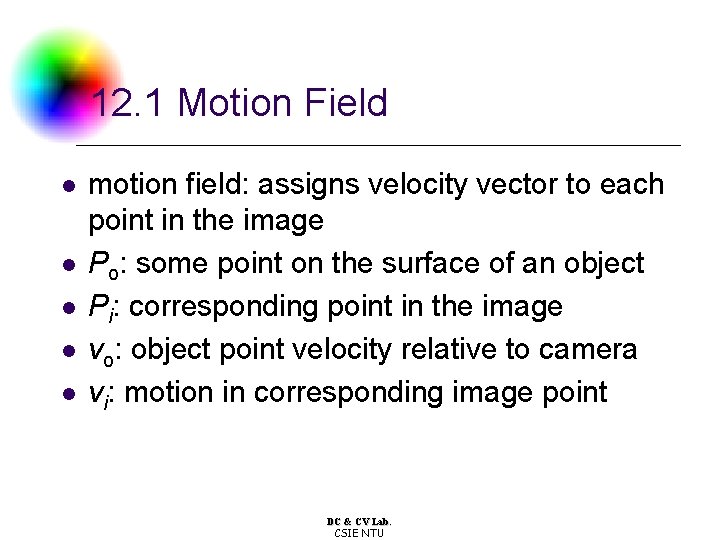 12.1 Motion Field

- motion field: assigns velocity vector to each point in the image
- $P_o$: some point on the surface of an object
- $P_i$: corresponding point in the image
- $v_o$: object point velocity relative to camera
- $v_i$: motion in corresponding image point

DC & CV Lab.
CSIE NTU